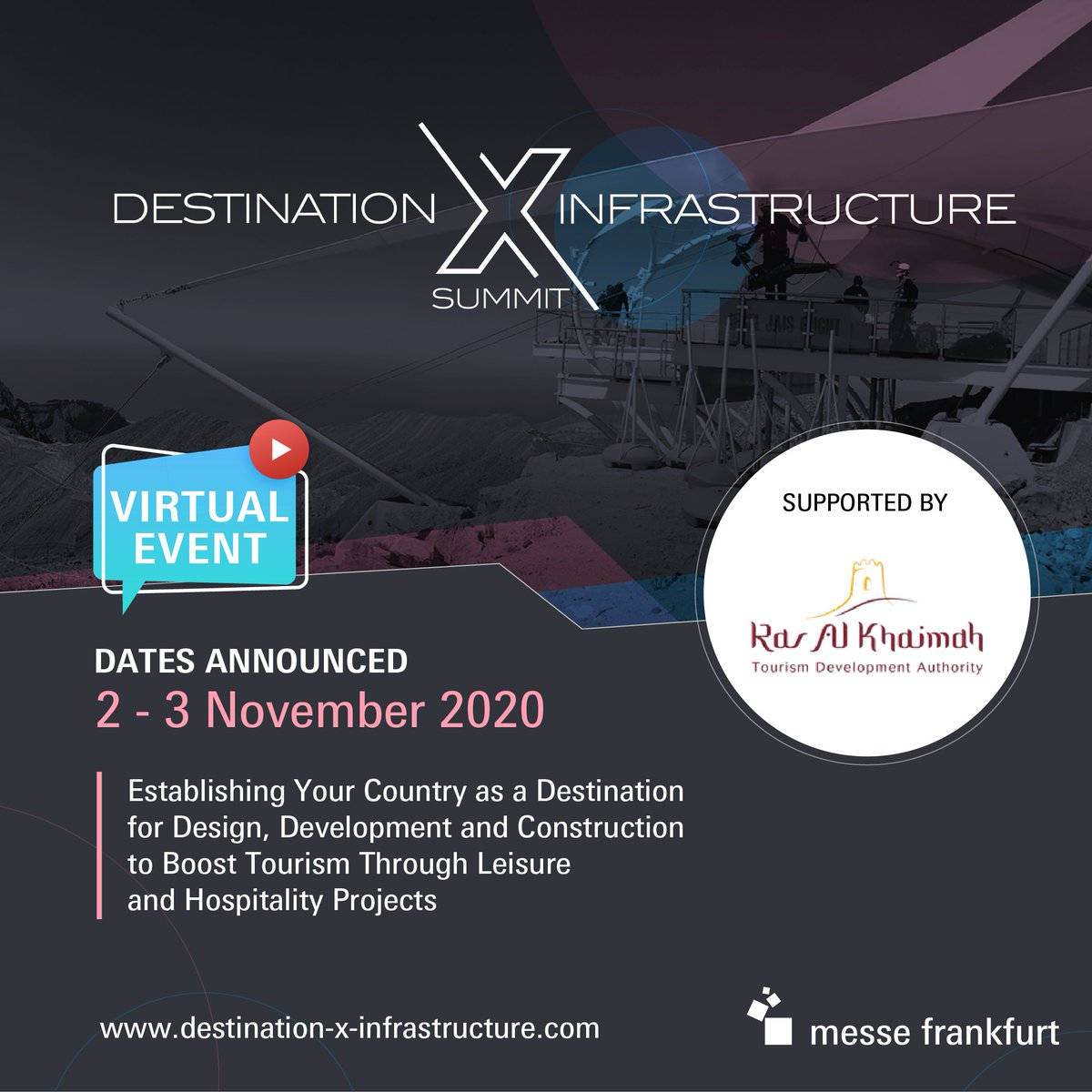 DESTINATION X INFRASTRUCTURE
SUMMIT

JAIS FLIGHT

VIRTUAL EVENT

SUPPORTED BY

Ras Al Khaimah
Tourism Development Authority

DATES ANNOUNCED
2 - 3 November 2020

Establishing Your Country as a Destination for Design, Development and Construction to Boost Tourism Through Leisure and Hospitality Projects

www.destination-x-infrastructure.com

messe frankfurt